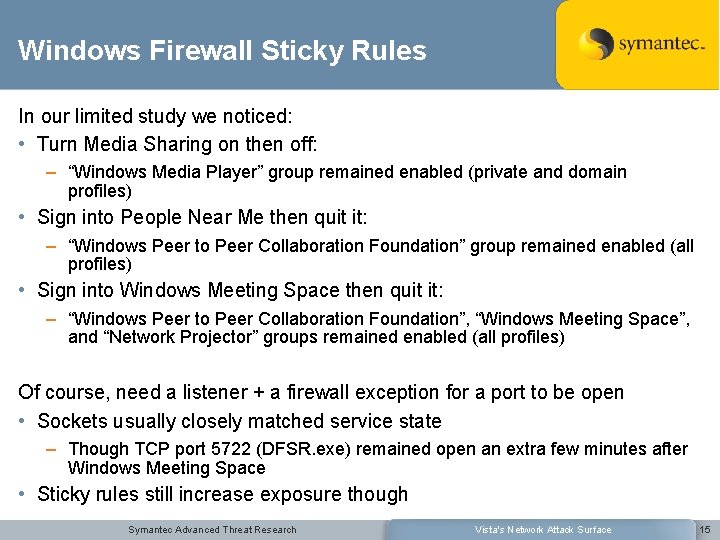 Windows Firewall Sticky Rules

symantec.

In our limited study we noticed:

• Turn Media Sharing on then off:
  – “Windows Media Player” group remained enabled (private and domain profiles)
• Sign into People Near Me then quit it:
  – “Windows Peer to Peer Collaboration Foundation” group remained enabled (all profiles)
• Sign into Windows Meeting Space then quit it:
  – “Windows Peer to Peer Collaboration Foundation”, “Windows Meeting Space”, and “Network Projector” groups remained enabled (all profiles)

Of course, need a listener + a firewall exception for a port to be open

• Sockets usually closely matched service state
  – Though TCP port 5722 (DFSR.exe) remained open an extra few minutes after Windows Meeting Space
• Sticky rules still increase exposure though

Symantec Advanced Threat Research

Vista's Network Attack Surface

15